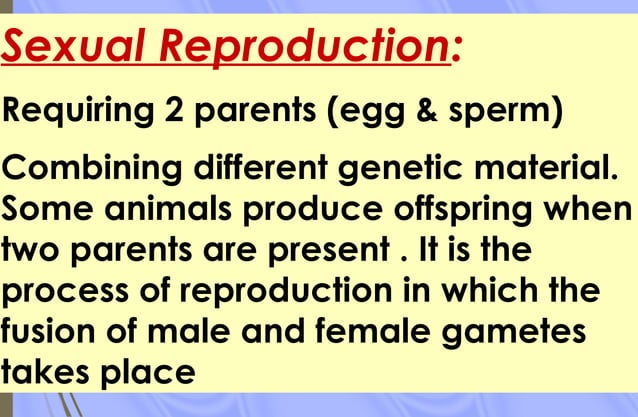 Sexual Reproduction:

Requiring 2 parents (egg & sperm)

Combining different genetic material. Some animals produce offspring when two parents are present . It is the process of reproduction in which the fusion of male and female gametes takes place